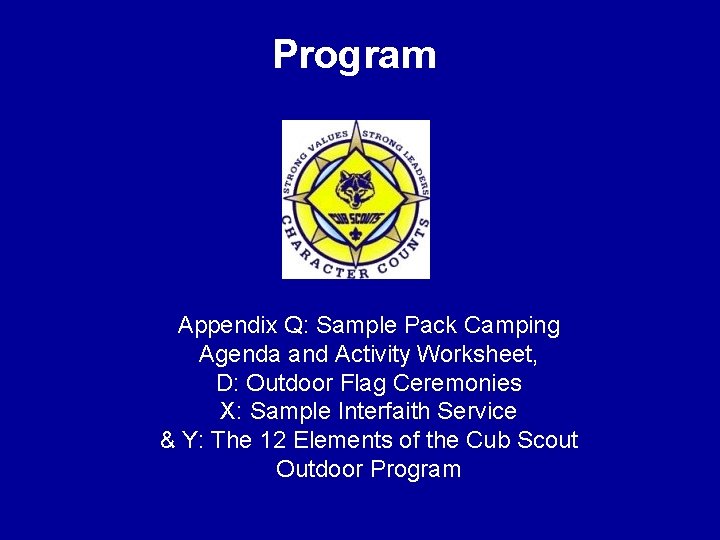 Program

STRONG VALUES STRONG LEADERS
CUB SCOUTS
CHARACTER COUNTS

Appendix Q: Sample Pack Camping Agenda and Activity Worksheet, D: Outdoor Flag Ceremonies X: Sample Interfaith Service & Y: The 12 Elements of the Cub Scout Outdoor Program